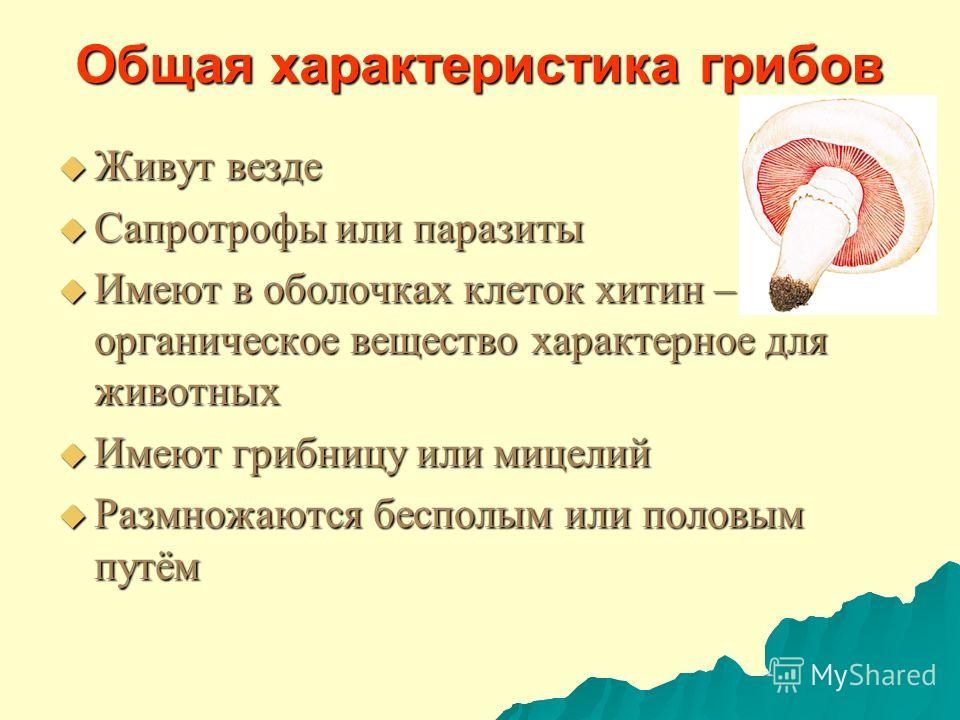 Общая характеристика грибов

Живут везде

Сапротрофы или паразиты

Имеют в оболочках клеток хитин – органическое вещество характерное для животных

Имеют грибницу или мицелий

Размножаются бесполым или половым путём

MyShared